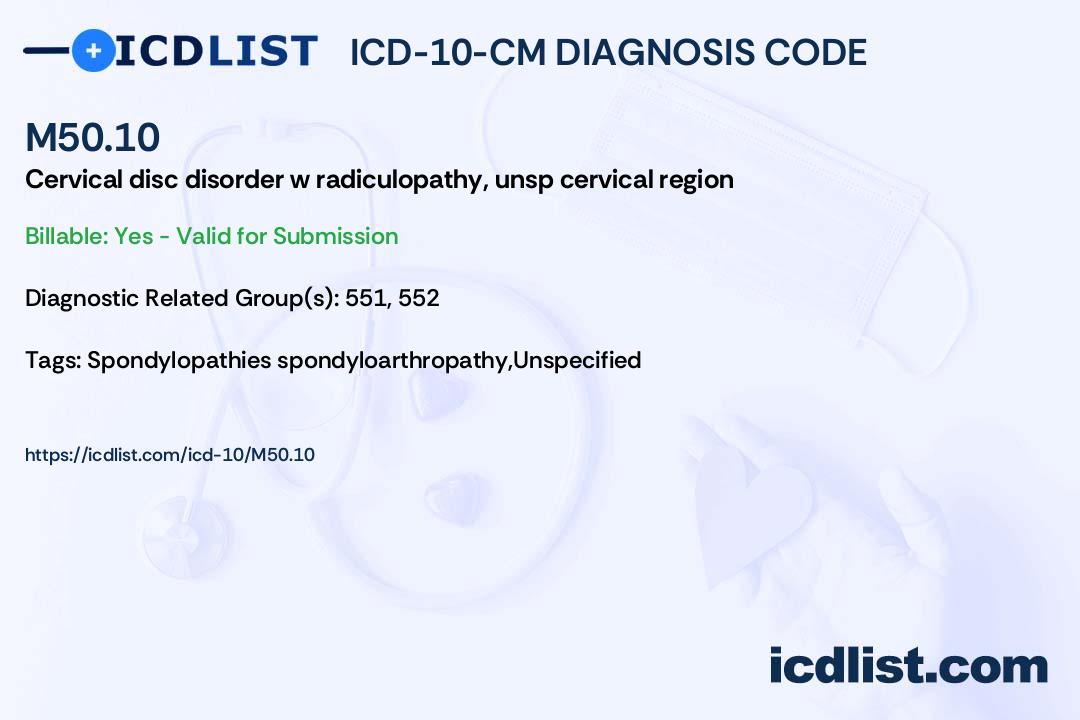 ICDLIST ICD-10-CM DIAGNOSIS CODE

M50.10

Cervical disc disorder w radiculopathy, unsp cervical region

Billable: Yes - Valid for Submission

Diagnostic Related Group(s): 551, 552

Tags: Spondylopathies spondyloarthropathy,Unspecified

https://icdlist.com/icd-10/M50.10

icdlist.com